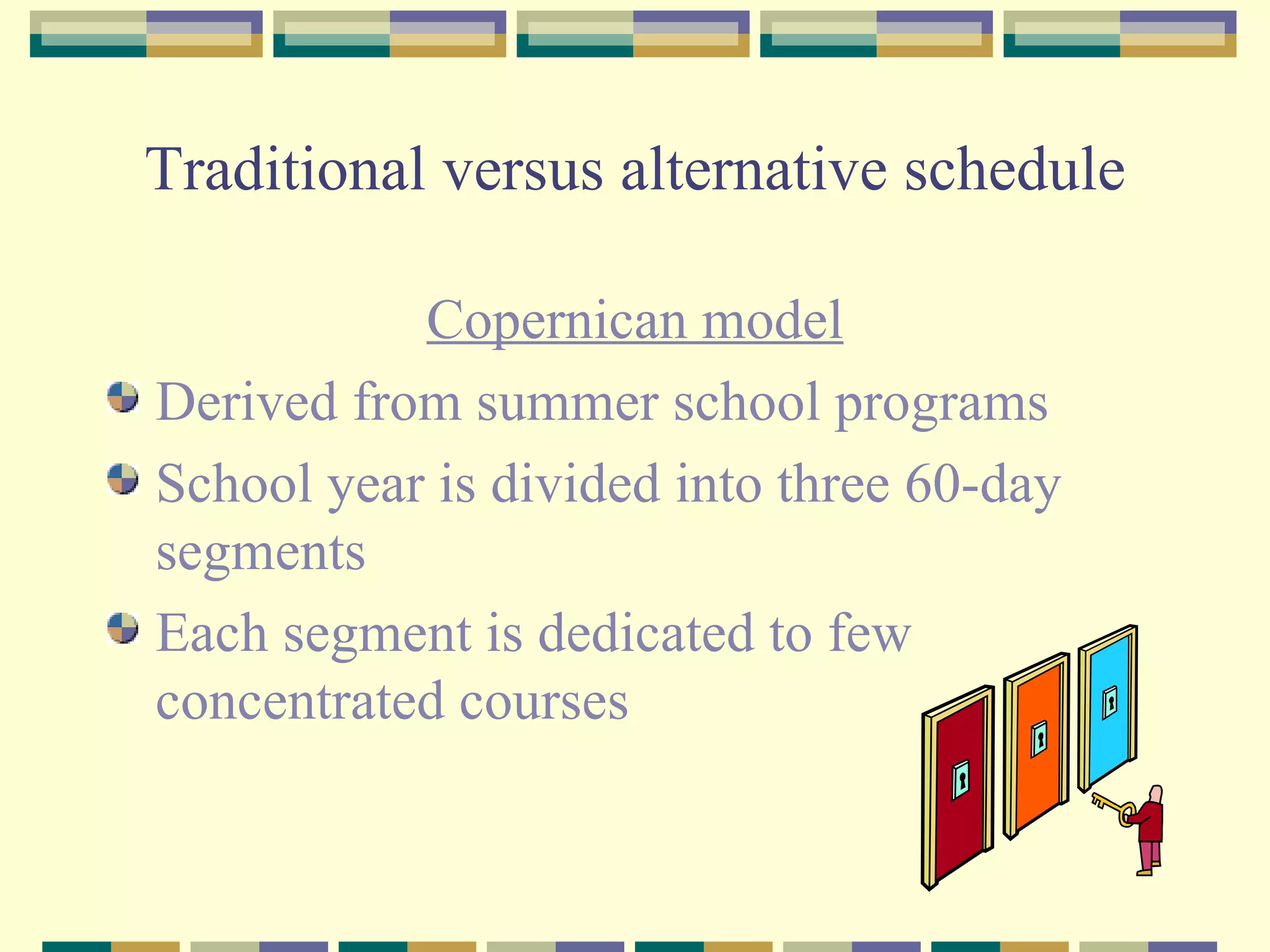 Traditional versus alternative schedule

Copernican model

Derived from summer school programs

School year is divided into three 60-day segments

Each segment is dedicated to few concentrated courses